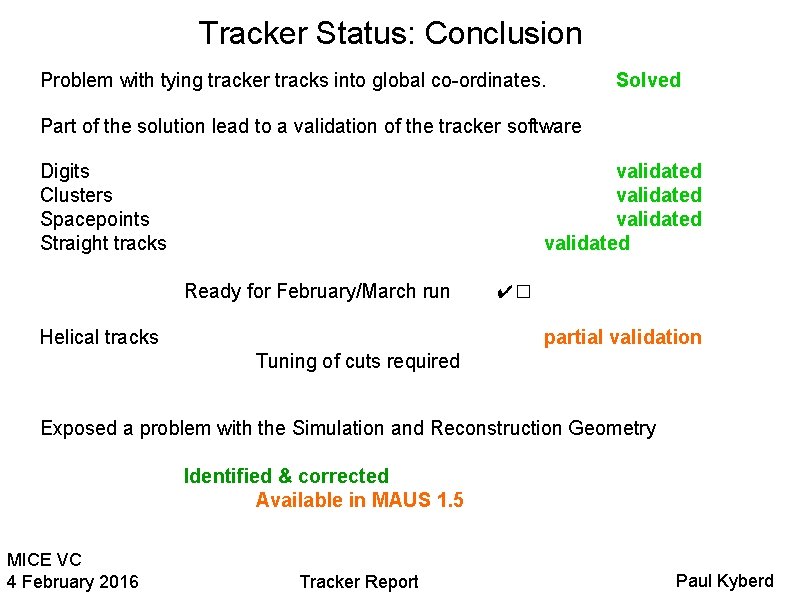 Tracker Status: Conclusion

Problem with tying tracker tracks into global co-ordinates. Solved

Part of the solution lead to a validation of the tracker software

Digits validated
Clusters validated
Spacepoints validated
Straight tracks validated

Ready for February/March run ✔□

Helical tracks partial validation
Tuning of cuts required

Exposed a problem with the Simulation and Reconstruction Geometry

Identified & corrected
Available in MAUS 1.5

MICE VC
4 February 2016

Tracker Report

Paul Kyberd